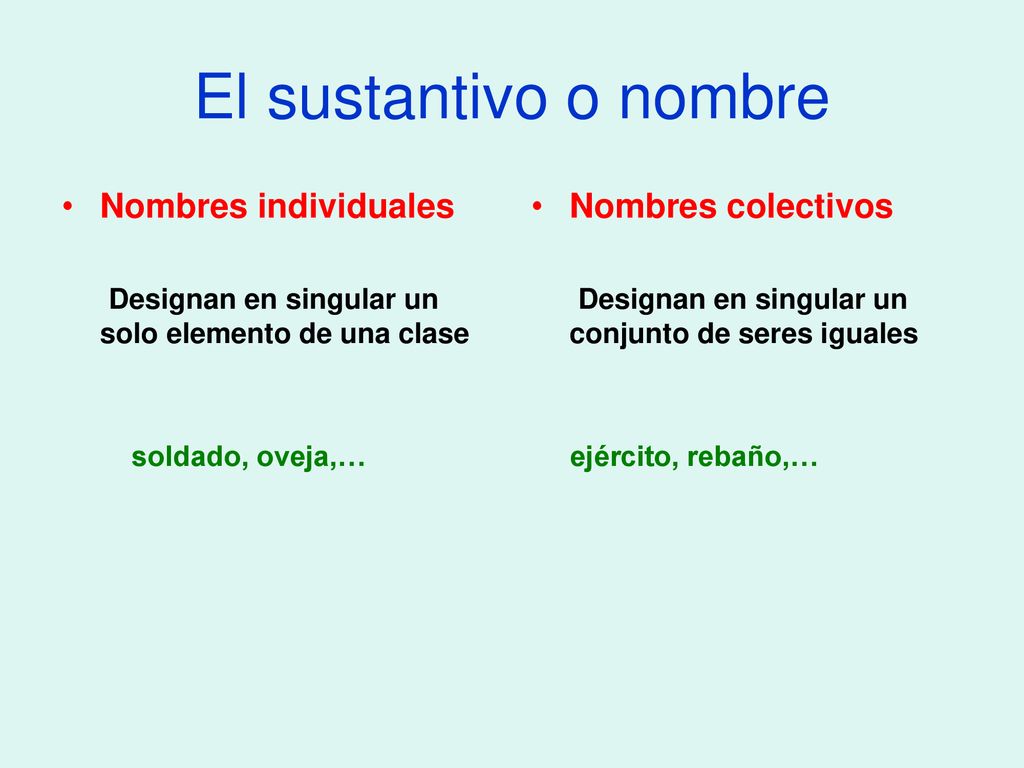 El sustantivo o nombre

• Nombres individuales

Designan en singular un solo elemento de una clase

soldado, oveja,…

• Nombres colectivos

Designan en singular un conjunto de seres iguales

ejército, rebaño,…